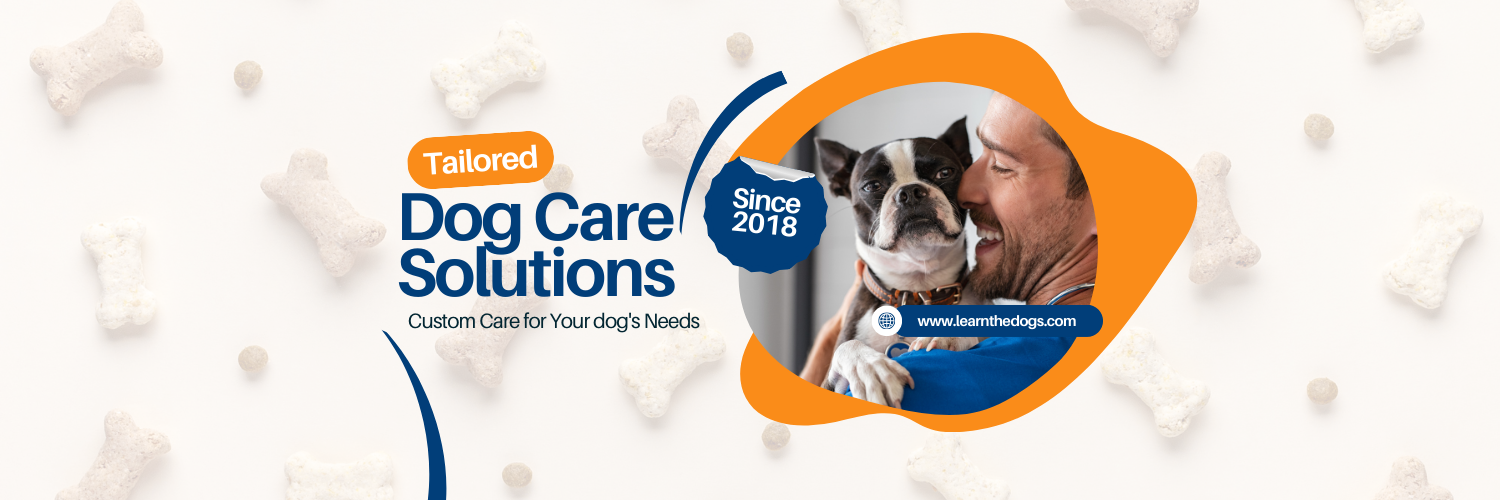 Tailored
Dog Care Solutions
Custom Care for Your dog's Needs

Since 2018

www.learnthedogs.com